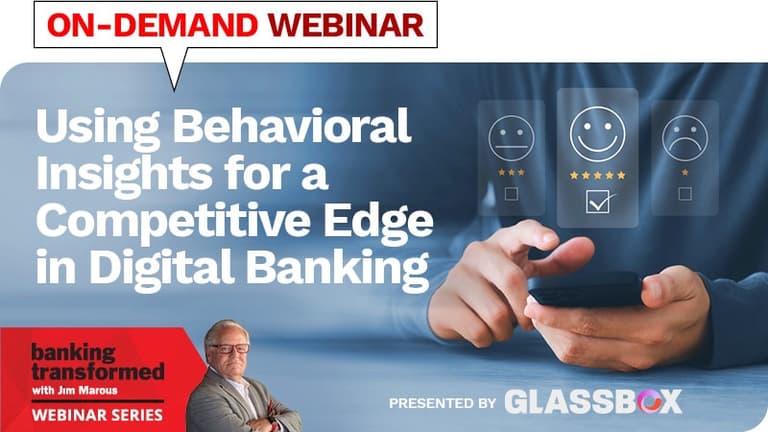 ON-DEMAND WEBINAR

Using Behavioral Insights for a Competitive Edge in Digital Banking

banking transformed
with Jim Marous
WEBINAR SERIES

PRESENTED BY GLASSBOX